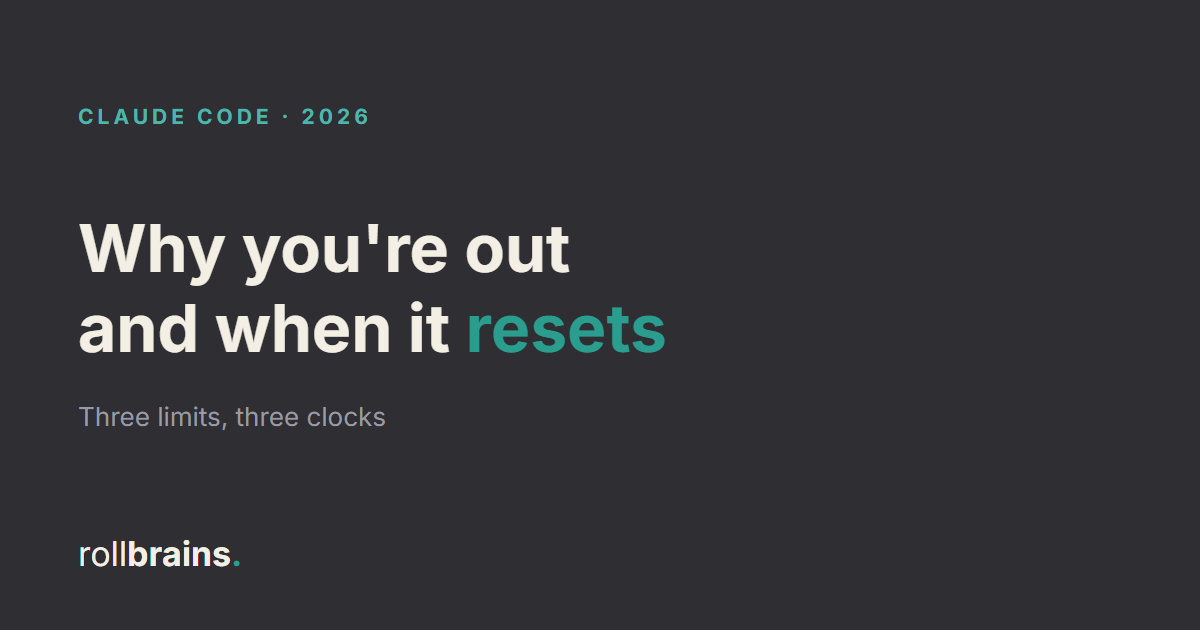 CLAUDE CODE · 2026

Why you're out and when it resets

Three limits, three clocks

rollbrains.